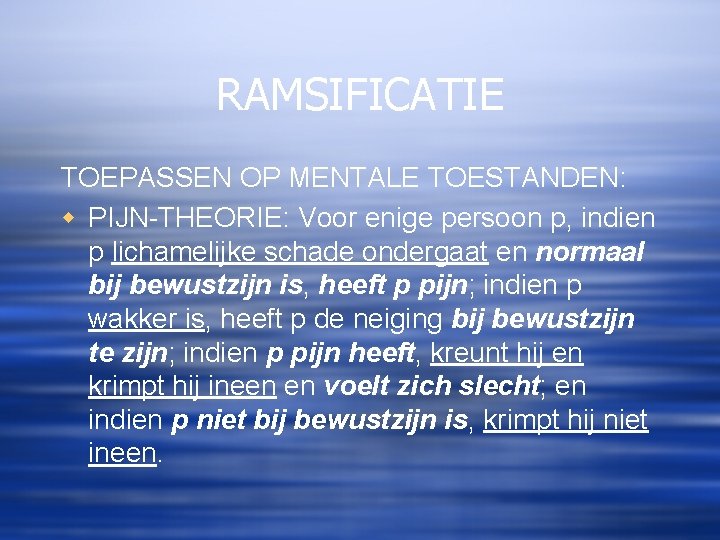 RAMSIFICATIE

TOEPASSEN OP MENTALE TOESTANDEN:

PIJN-THEORIE: Voor enige persoon p, indien p lichamelijke schade ondergaat en normaal bij bewustzijn is, heeft p pijn; indien p wakker is, heeft p de neiging bij bewustzijn te zijn; indien p pijn heeft, kreunt hij en krimpt hij ineen en voelt zich slecht; en indien p niet bij bewustzijn is, krimpt hij niet ineen.